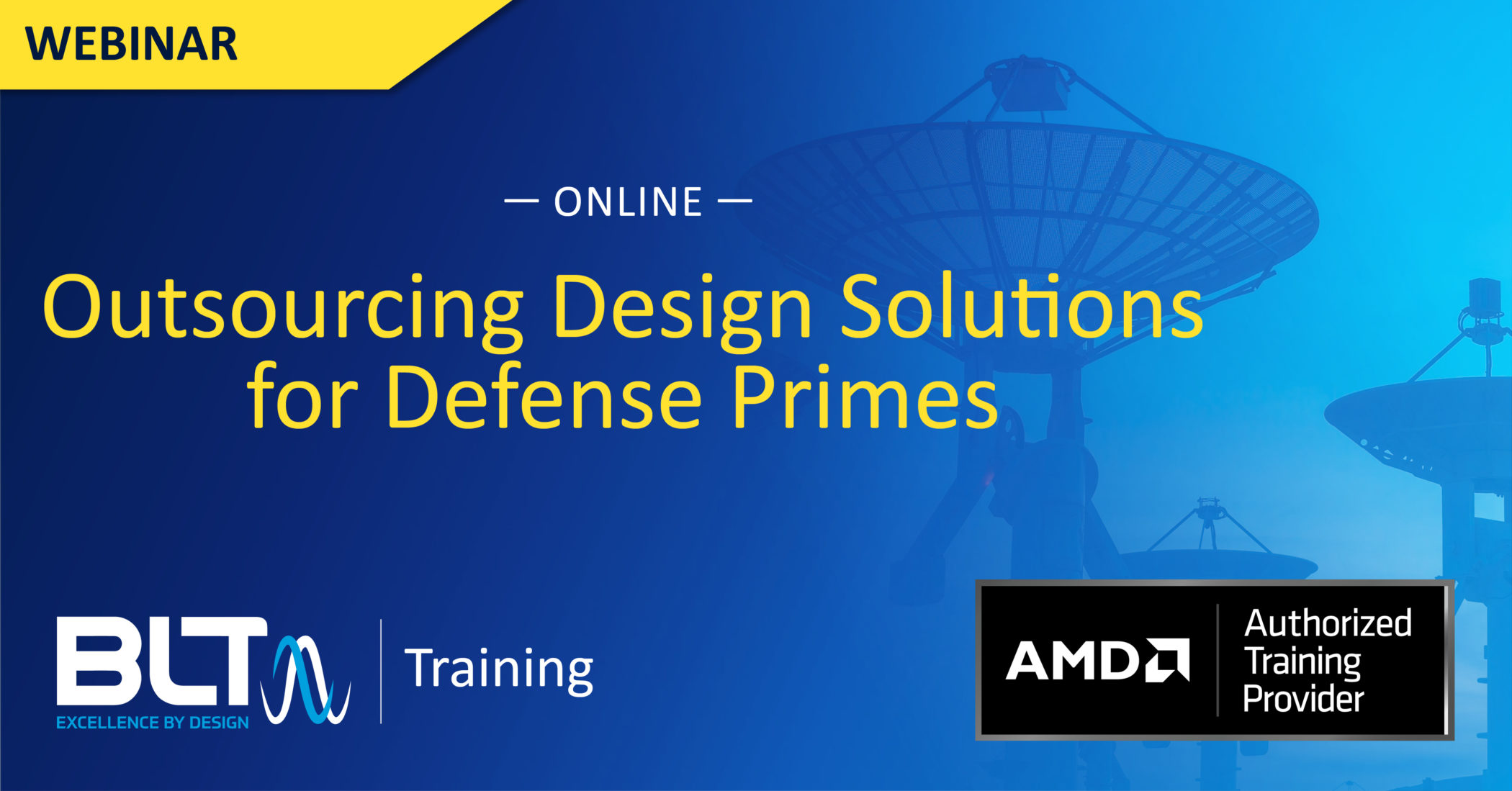 WEBINAR

— ONLINE —

Outsourcing Design Solutions for Defense Primes

BLT
EXCELLENCE BY DESIGN

Training

AMD

Authorized Training Provider